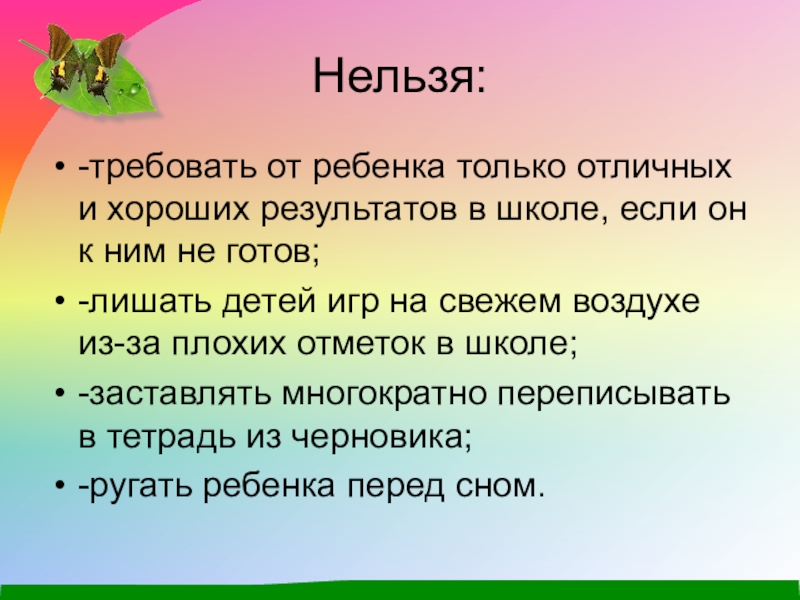 Нельзя:

• -требовать от ребенка только отличных и хороших результатов в школе, если он к ним не готов;
• -лишать детей игр на свежем воздухе из-за плохих отметок в школе;
• -заставлять многократно переписывать в тетрадь из черновика;
• -ругать ребенка перед сном.